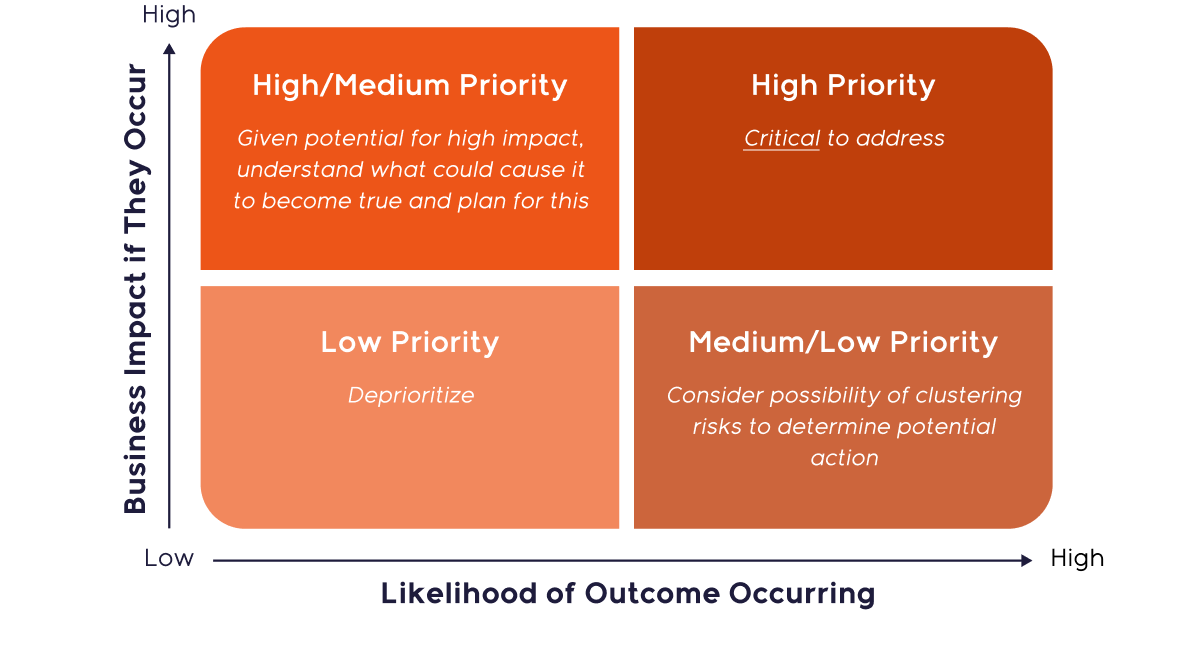 High

Business Impact if They Occur

High/Medium Priority

Given potential for high impact, understand what could cause it to become true and plan for this

High Priority

Critical to address

Low Priority

Deprioritize

Medium/Low Priority

Consider possibility of clustering risks to determine potential action

Low

High

Likelihood of Outcome Occurring